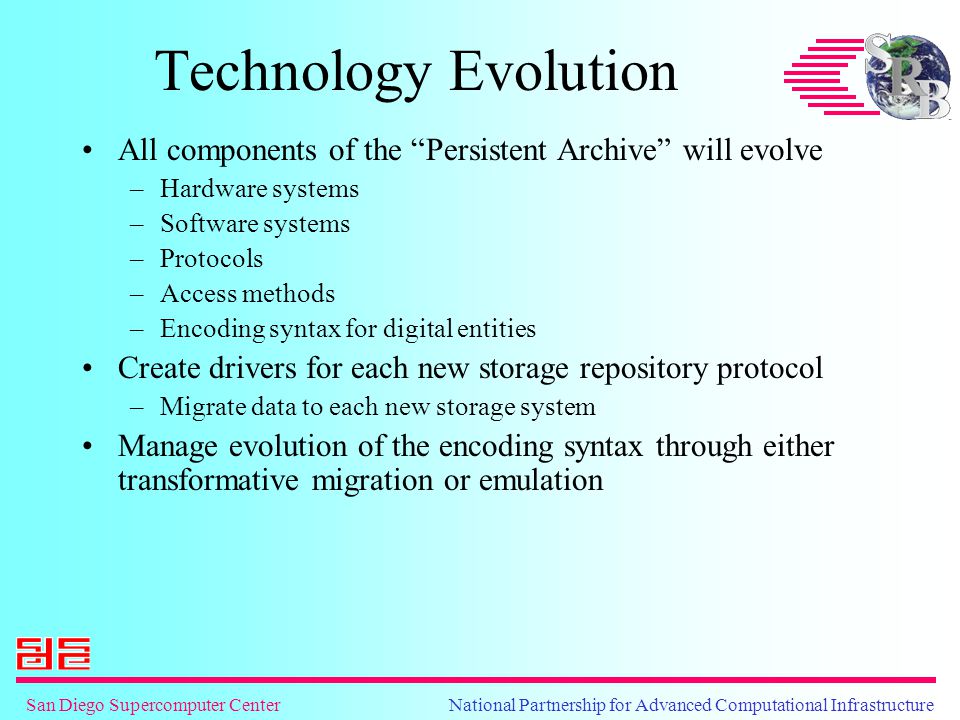 Technology Evolution

SRB

• All components of the “Persistent Archive” will evolve
– Hardware systems
– Software systems
– Protocols
– Access methods
– Encoding syntax for digital entities

• Create drivers for each new storage repository protocol
– Migrate data to each new storage system

• Manage evolution of the encoding syntax through either transformative migration or emulation

San Diego Supercomputer Center

National Partnership for Advanced Computational Infrastructure